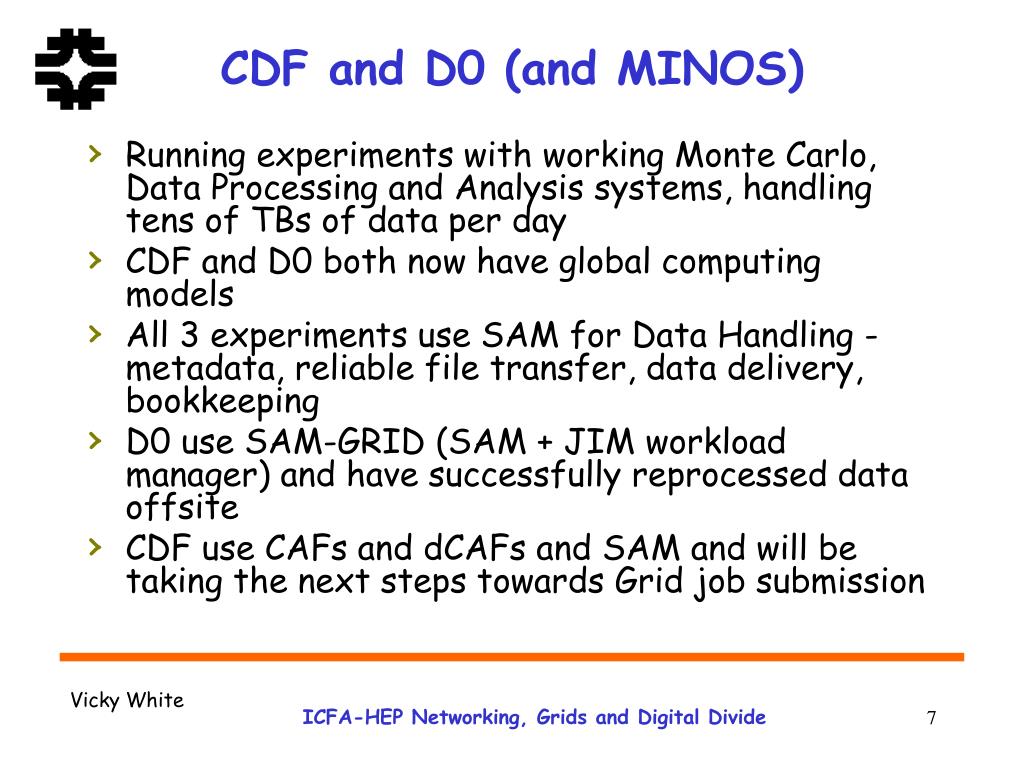 CDF and D0 (and MINOS)

› Running experiments with working Monte Carlo, Data Processing and Analysis systems, handling tens of TBs of data per day
› CDF and D0 both now have global computing models
› All 3 experiments use SAM for Data Handling - metadata, reliable file transfer, data delivery, bookkeeping
› D0 use SAM-GRID (SAM + JIM workload manager) and have successfully reprocessed data offsite
› CDF use CAFs and dCAFs and SAM and will be taking the next steps towards Grid job submission

Vicky White

ICFA-HEP Networking, Grids and Digital Divide

7